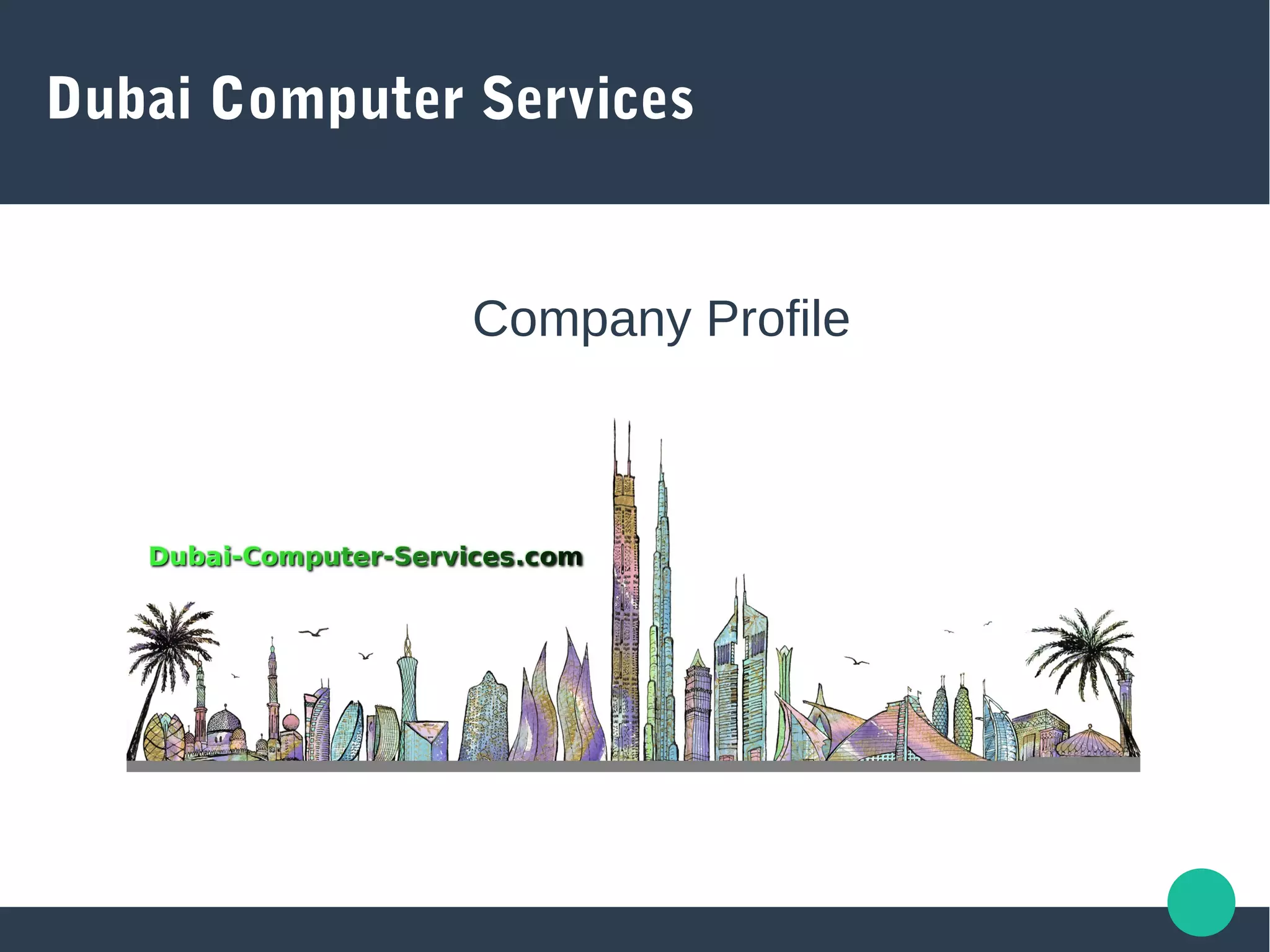 Dubai Computer Services

Company Profile

Dubai-Computer-Services.com